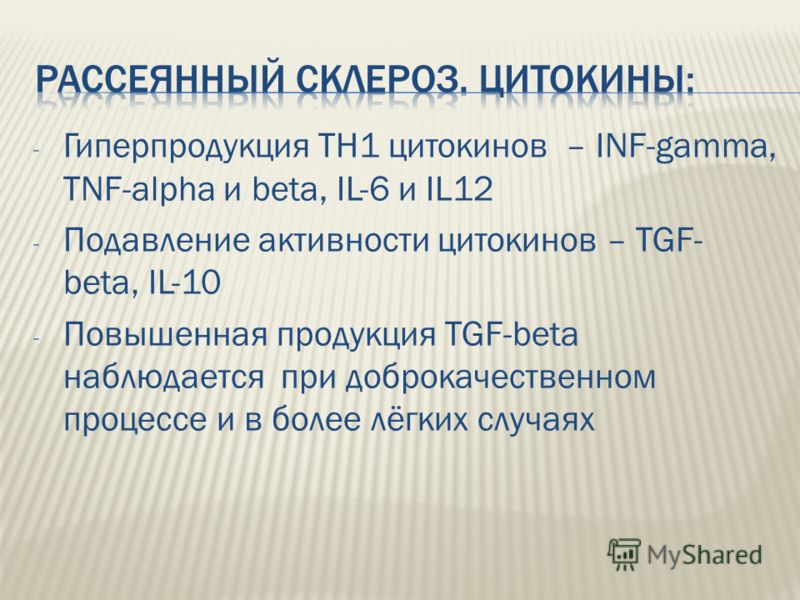 РАССЕЯННЫЙ СКЛЕРОЗ. ЦИТОКИНЫ:

- Гиперпродукция TH1 цитокинов – INF-gamma, TNF-alpha и beta, IL-6 и IL12

- Подавление активности цитокинов – TGF-beta, IL-10

- Повышенная продукция TGF-beta наблюдается при доброкачественном процессе и в более лёгких случаях

MyShared